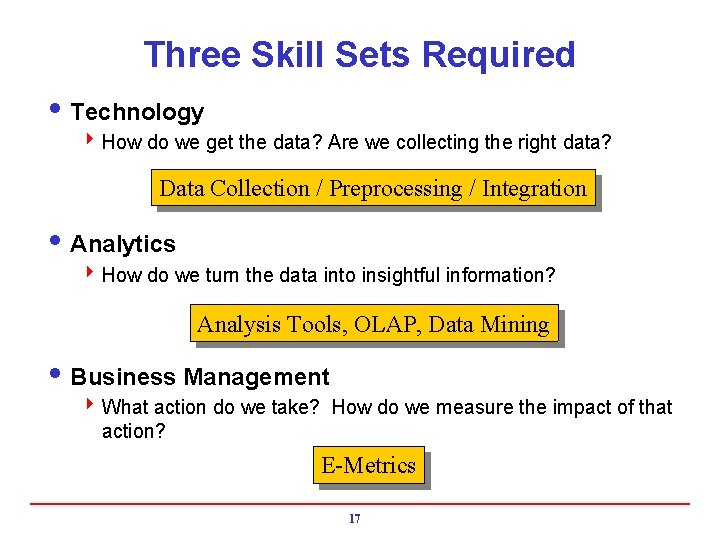 Three Skill Sets Required

• Technology
‣ How do we get the data? Are we collecting the right data?

Data Collection / Preprocessing / Integration

• Analytics
‣ How do we turn the data into insightful information?

Analysis Tools, OLAP, Data Mining

• Business Management
‣ What action do we take? How do we measure the impact of that action?

E-Metrics

17